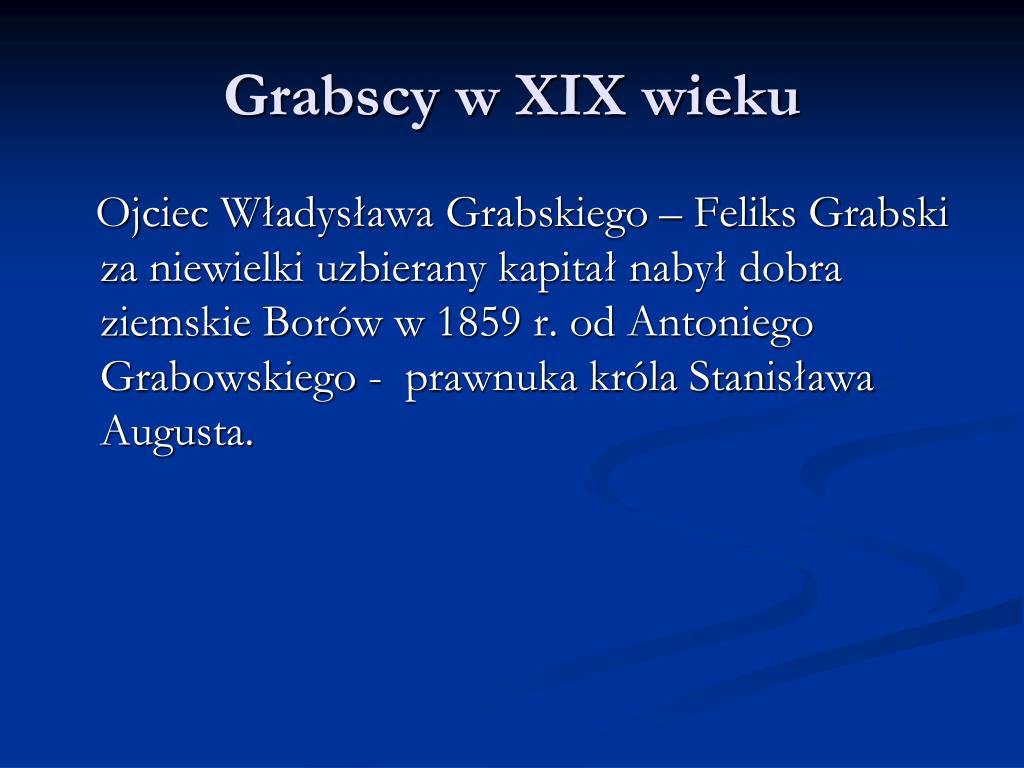 Grabscy w XIX wieku

Ojciec Władysława Grabskiego – Feliks Grabski za niewielki uzbierany kapitał nabył dobra ziemskie Borów w 1859 r. od Antoniego Grabowskiego - prawnuka króla Stanisława Augusta.